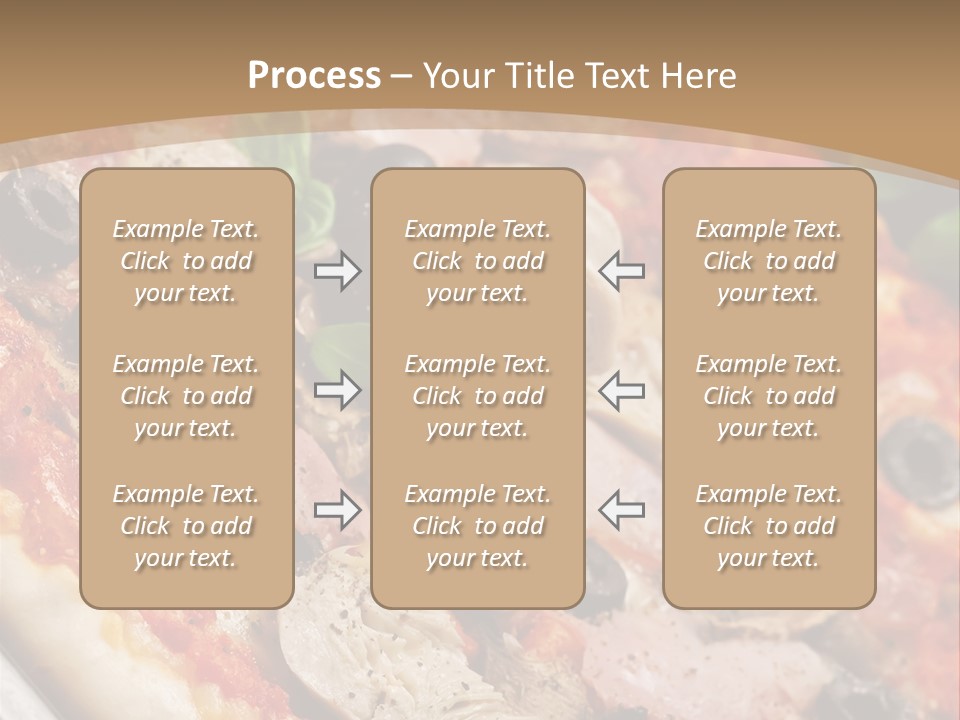 Process – Your Title Text Here

Example Text. Click to add your text.

Example Text. Click to add your text.

Example Text. Click to add your text.

Example Text. Click to add your text.

Example Text. Click to add your text.

Example Text. Click to add your text.

Example Text. Click to add your text.

Example Text. Click to add your text.

Example Text. Click to add your text.